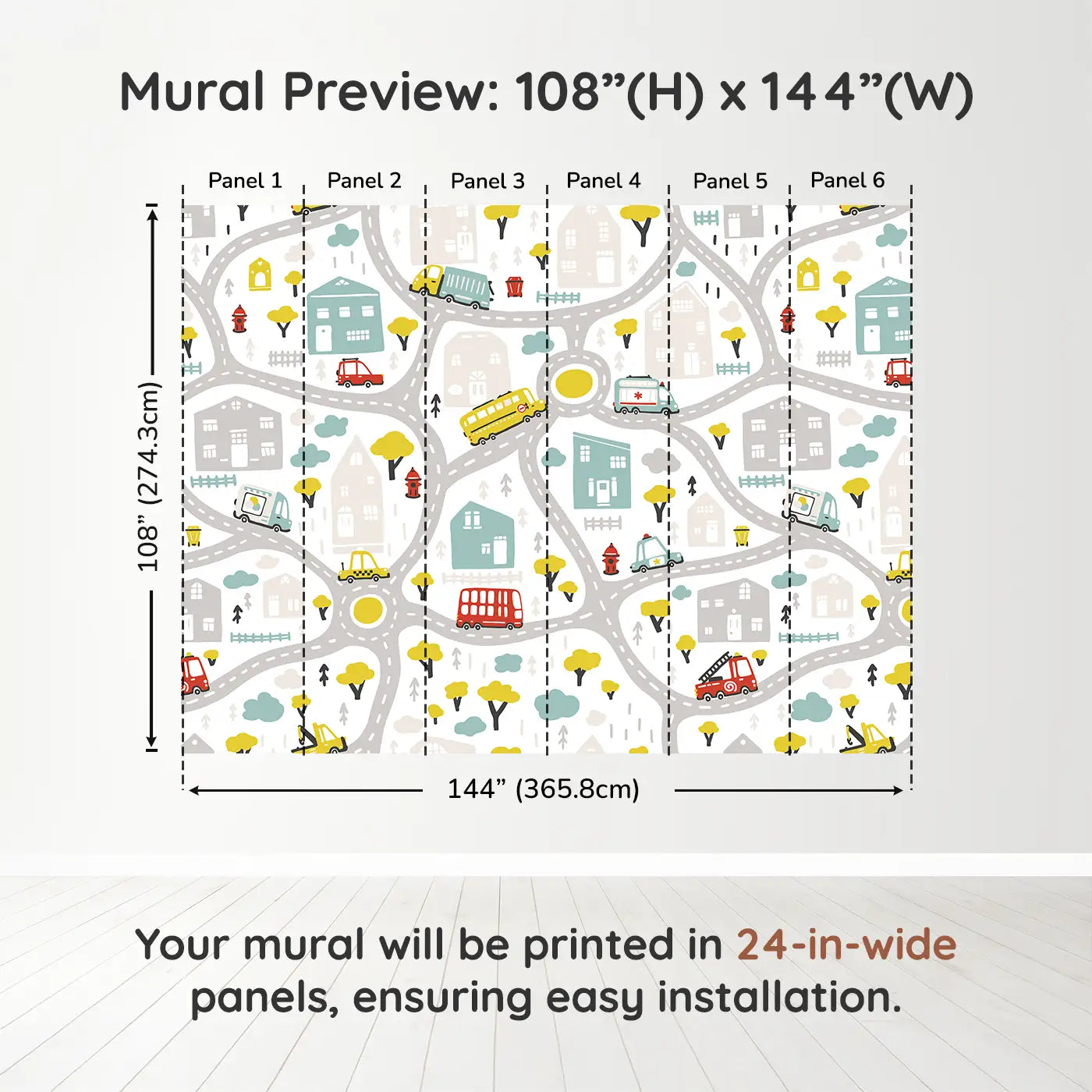 Mural Preview: 108”(H) x 144”(W)

Panel 1
Panel 2
Panel 3
Panel 4
Panel 5
Panel 6

108” (274.3cm)

144” (365.8cm)

Your mural will be printed in 24-in-wide panels, ensuring easy installation.